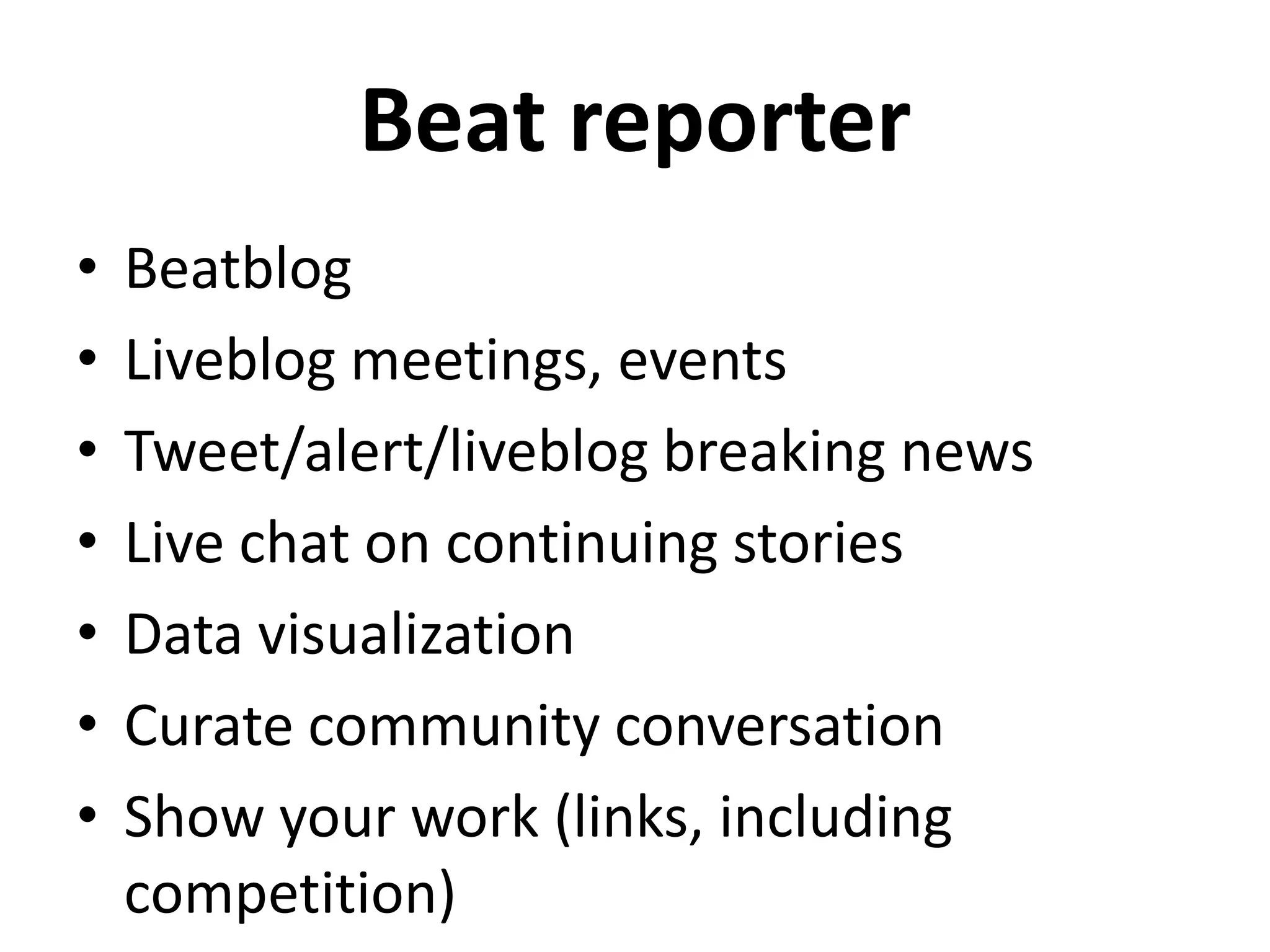 Beat reporter

• Beatblog
• Liveblog meetings, events
• Tweet/alert/liveblog breaking news
• Live chat on continuing stories
• Data visualization
• Curate community conversation
• Show your work (links, including competition)